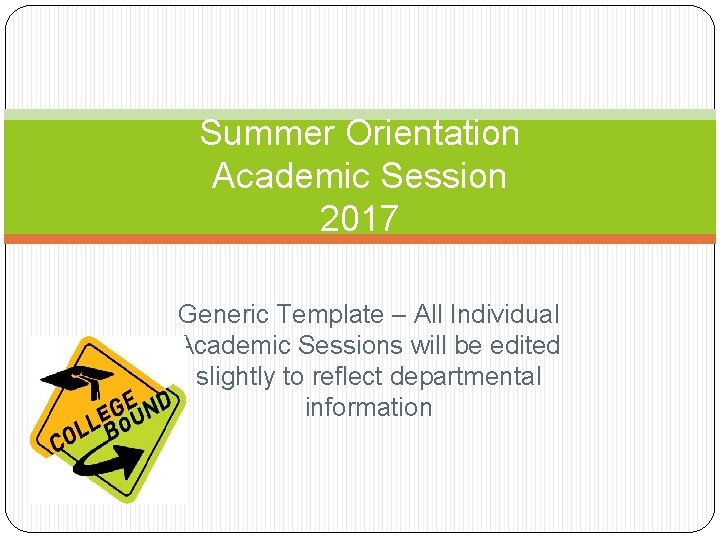 Summer Orientation
Academic Session
2017

Generic Template – All Individual Academic Sessions will be edited slightly to reflect departmental information

COLLEGE BOUND